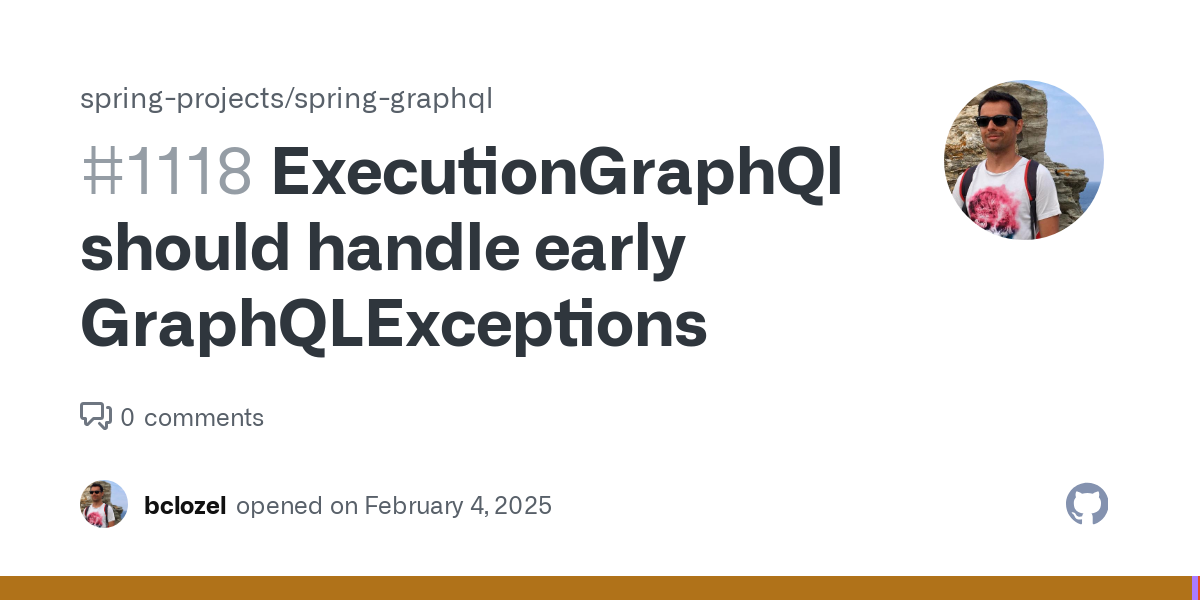 spring-projects/spring-graphql

#1118 ExecutionGraphQl should handle early GraphQLExceptions

0 comments

bclozel opened on February 4, 2025